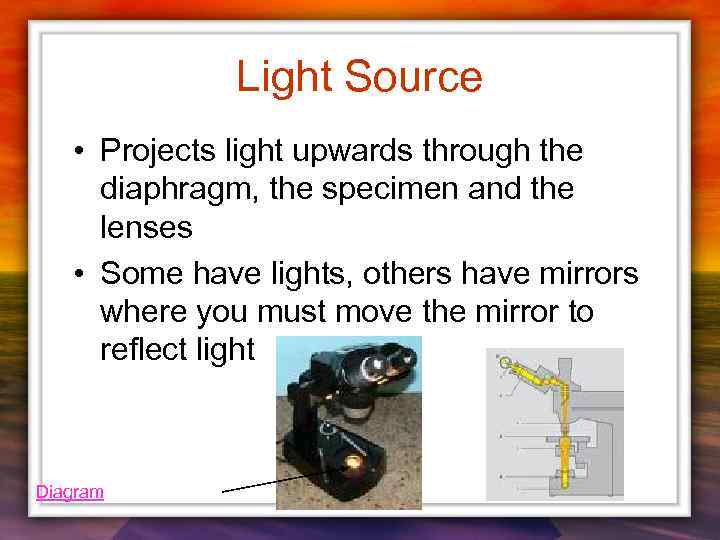 Light Source

• Projects light upwards through the diaphragm, the specimen and the lenses
• Some have lights, others have mirrors where you must move the mirror to reflect light

Diagram